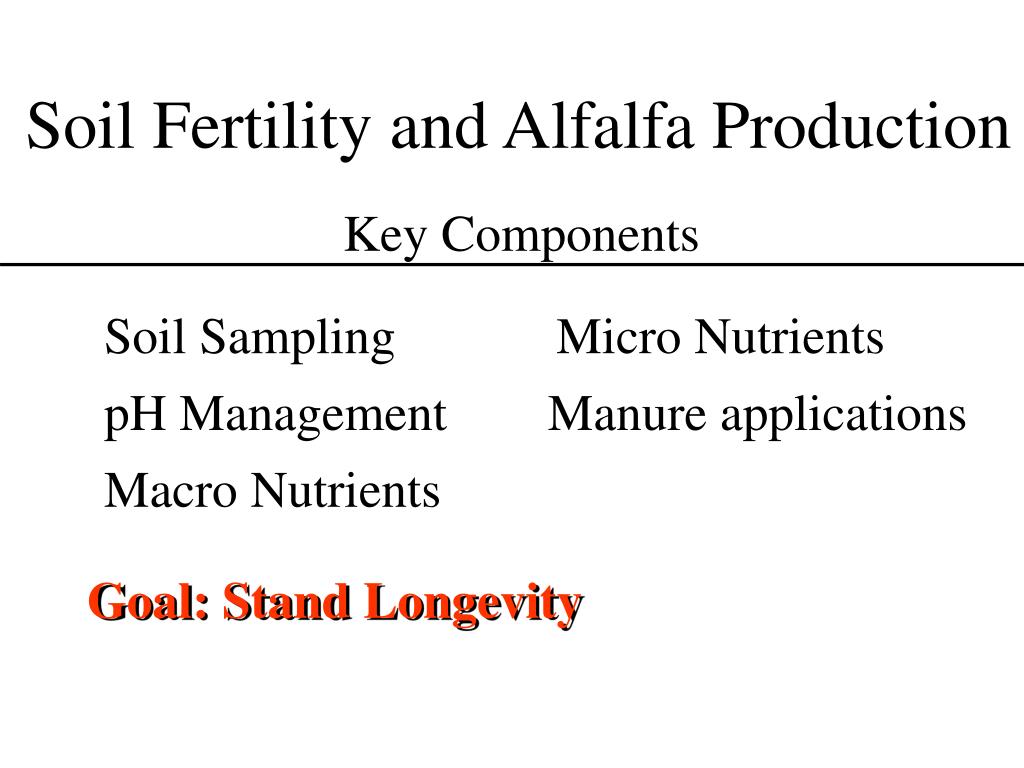 Soil Fertility and Alfalfa Production

Key Components

Soil Sampling
pH Management
Macro Nutrients

Micro Nutrients
Manure applications

Goal: Stand Longevity